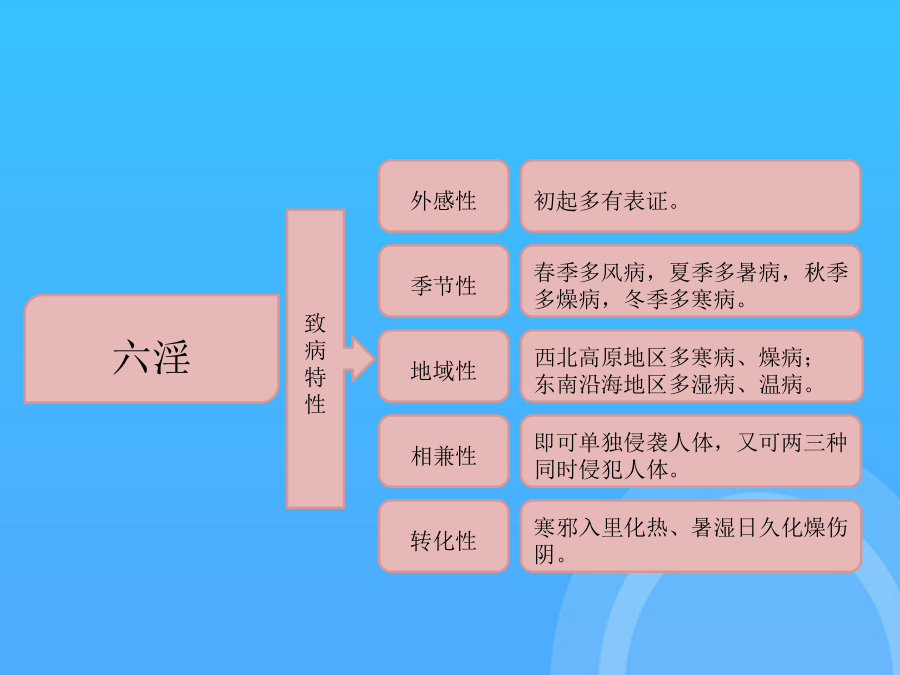 六淫

致病特性

外感性

初起多有表证。

季节性

春季多风病，夏季多暑病，秋季多燥病，冬季多寒病。

地域性

西北高原地区多寒病、燥病；东南沿海地区多湿病、温病。

相兼性

即可单独侵袭人体，又可两三种同时侵犯人体。

转化性

寒邪入里化热、暑湿日久化燥伤阴。